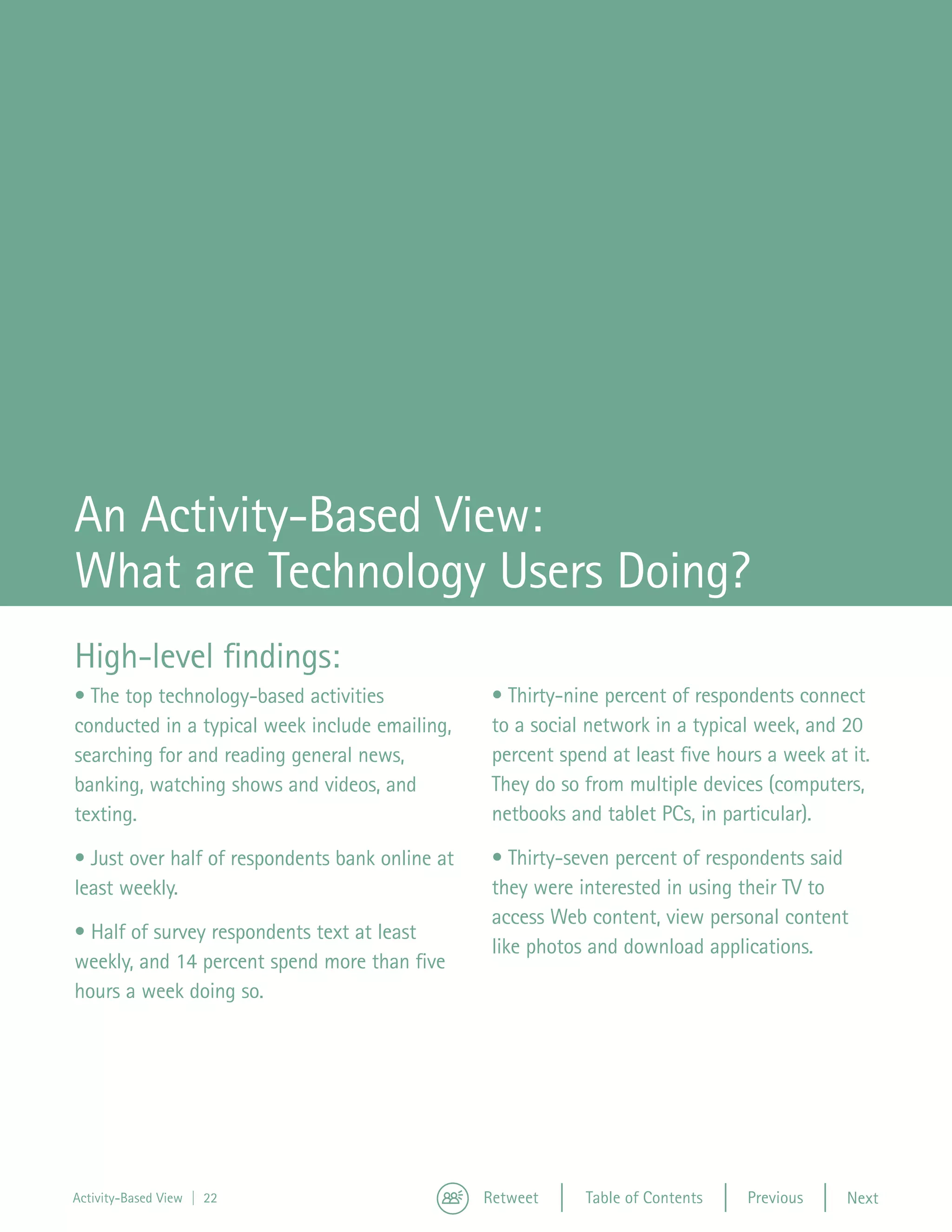 An Activity-Based View:
What are Technology Users Doing?

High-level findings:

• The top technology-based activities conducted in a typical week include emailing, searching for and reading general news, banking, watching shows and videos, and texting.

• Just over half of respondents bank online at least weekly.

• Half of survey respondents text at least weekly, and 14 percent spend more than five hours a week doing so.

• Thirty-nine percent of respondents connect to a social network in a typical week, and 20 percent spend at least five hours a week at it. They do so from multiple devices (computers, netbooks and tablet PCs, in particular).

• Thirty-seven percent of respondents said they were interested in using their TV to access Web content, view personal content like photos and download applications.

Activity-Based View | 22

Retweet | Table of Contents | Previous | Next